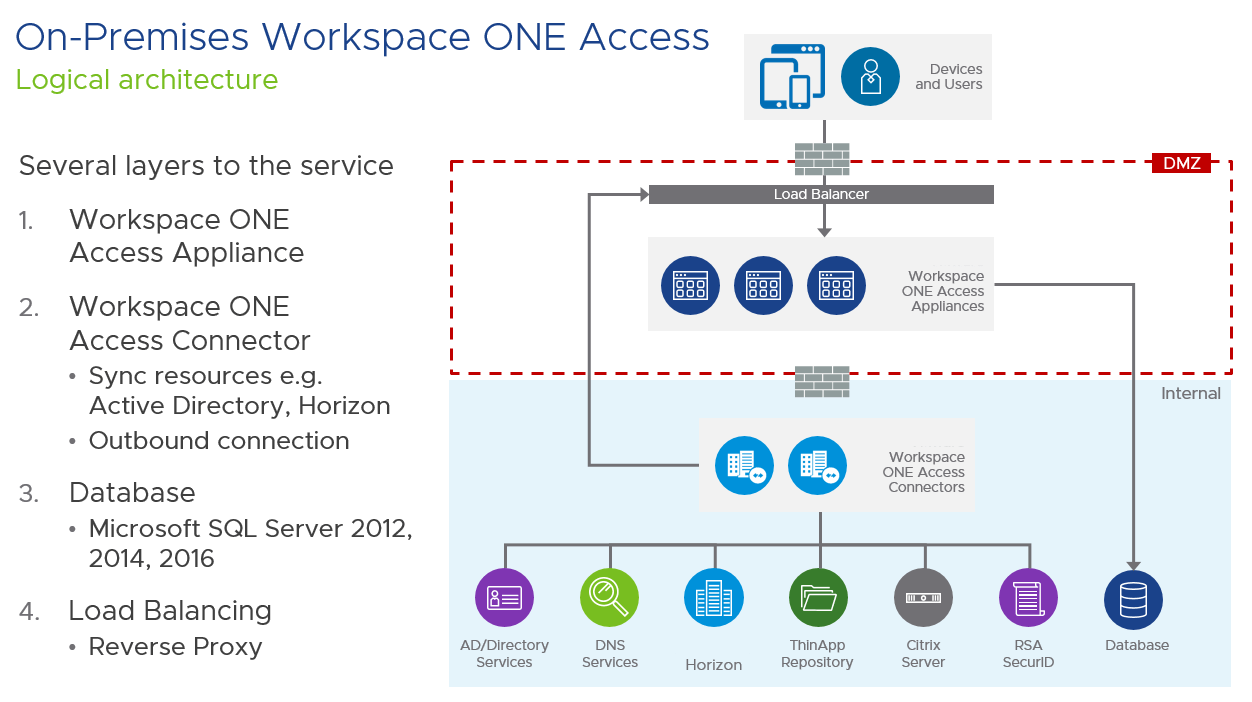 On-Premises Workspace ONE Access
Logical architecture

Several layers to the service

1. Workspace ONE Access Appliance

2. Workspace ONE Access Connector
• Sync resources e.g. Active Directory, Horizon
• Outbound connection

3. Database
• Microsoft SQL Server 2012, 2014, 2016

4. Load Balancing
• Reverse Proxy

Devices and Users

DMZ

Load Balancer

Workspace ONE Access Appliances

Internal

Workspace ONE Access Connectors

AD/Directory Services

DNS Services

Horizon

ThinApp Repository

Citrix Server

RSA SecurID

Database